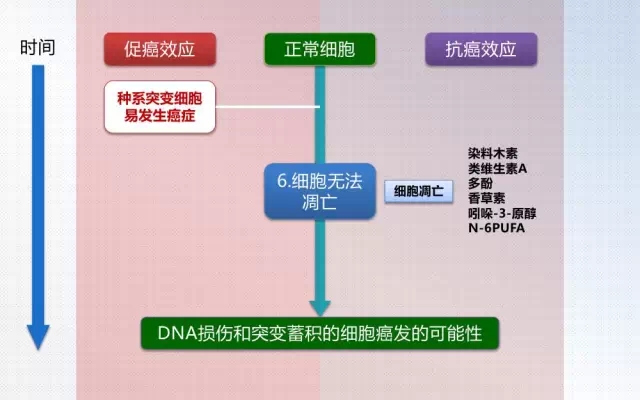 时间

促癌效应

正常细胞

抗癌效应

种系突变细胞易发生癌症

6.细胞无法凋亡

细胞凋亡

染料木素
类维生素A
多酚
香草素
吲哚-3-原醇
N-6PUFA

DNA损伤和突变蓄积的细胞癌发的可能性